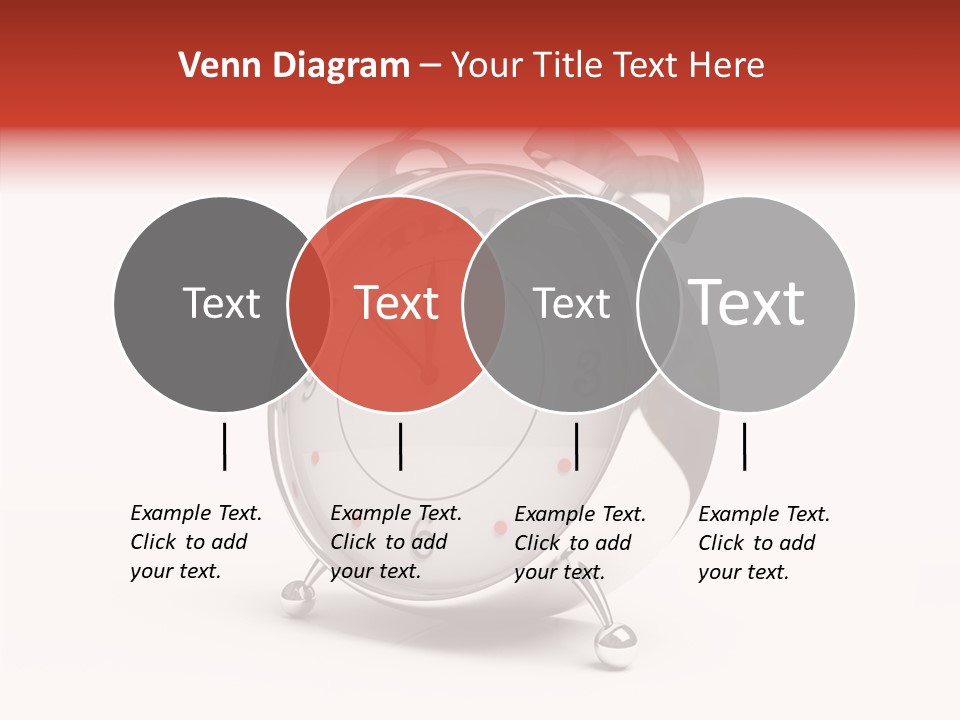 Venn Diagram – Your Title Text Here

Text

Text

Text

Text

Example Text. Click to add your text.

Example Text. Click to add your text.

Example Text. Click to add your text.

Example Text. Click to add your text.